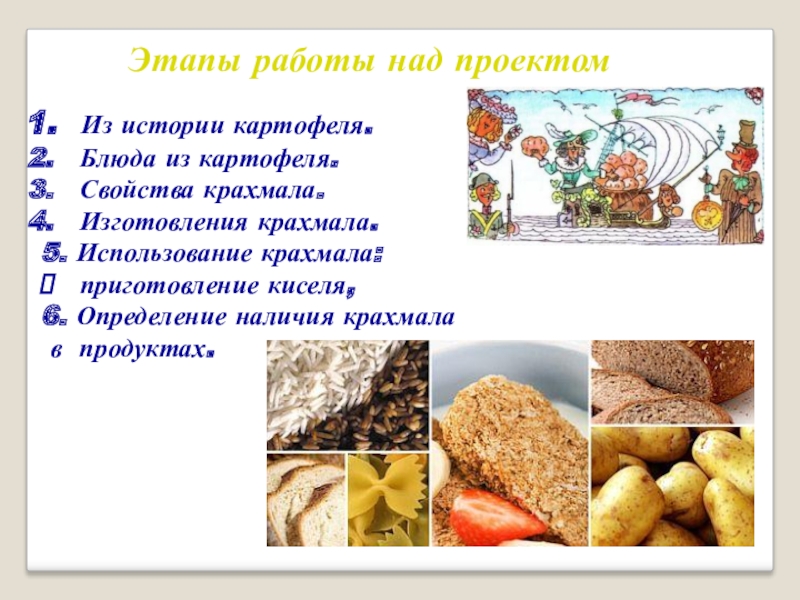 Этапы работы над проектом

1. Из истории картофеля.
2. Блюда из картофеля.
3. Свойства крахмала.
4. Изготовления крахмала.
5. Использование крахмала:
 приготовление киселя,
6. Определение наличия крахмала в продуктах.